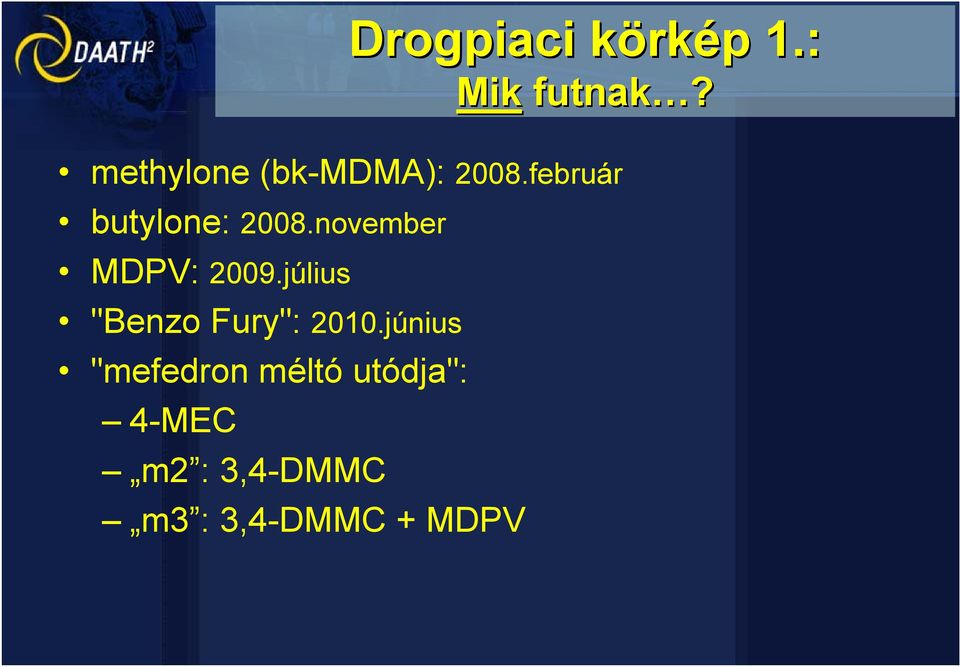 DAATH²

Drogpiaci körkép 1.:
Mik futnak…?

• methylone (bk-MDMA): 2008.február
• butylone: 2008.november
• MDPV: 2009.július
• "Benzo Fury": 2010.június
• "mefedron méltó utódja":
– 4-MEC
– „m2”: 3,4-DMMC
– „m3”: 3,4-DMMC + MDPV